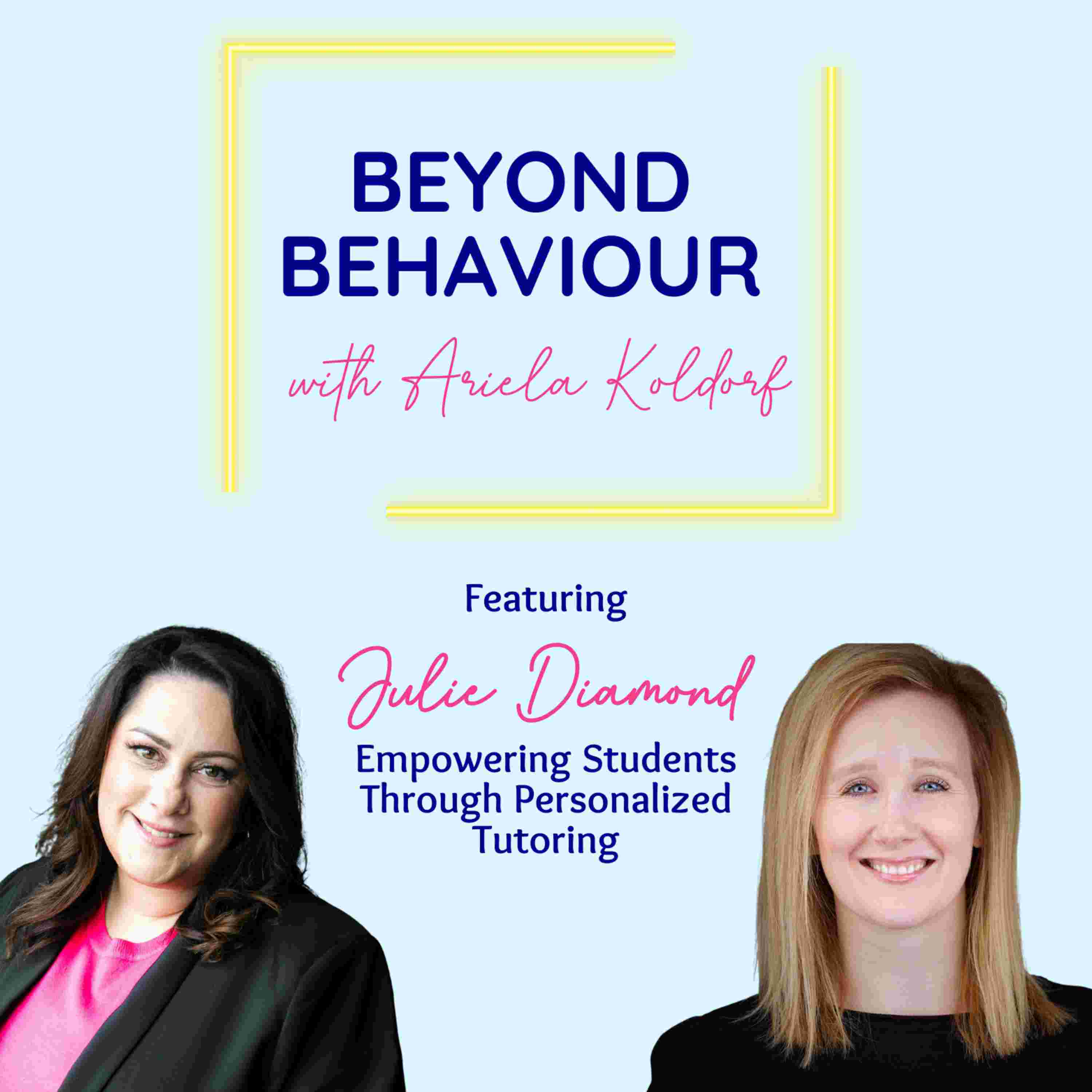 BEYOND BEHAVIOUR

with Ariela Koldorf

Featuring

Julie Diamond

Empowering Students Through Personalized Tutoring